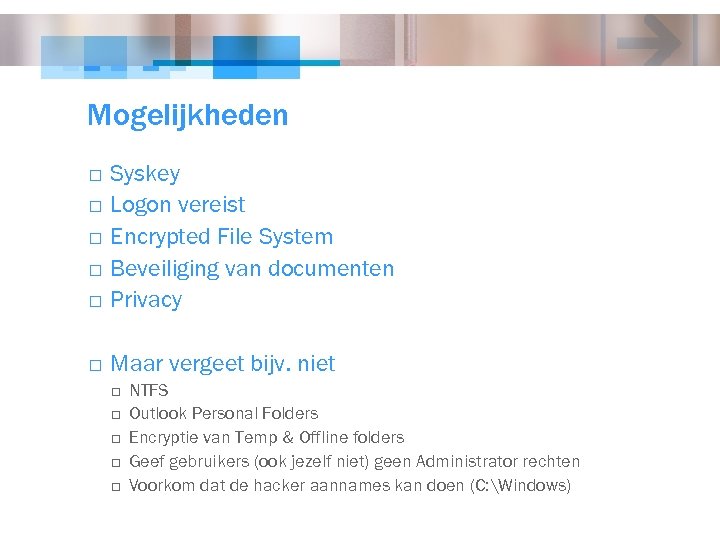 Mogelijkheden

□ Syskey
□ Logon vereist
□ Encrypted File System
□ Beveiliging van documenten
□ Privacy

□ Maar vergeet bijv. niet
  □ NTFS
  □ Outlook Personal Folders
  □ Encryptie van Temp & Offline folders
  □ Geef gebruikers (ook jezelf niet) geen Administrator rechten
  □ Voorkom dat de hacker aannames kan doen (C:\Windows)